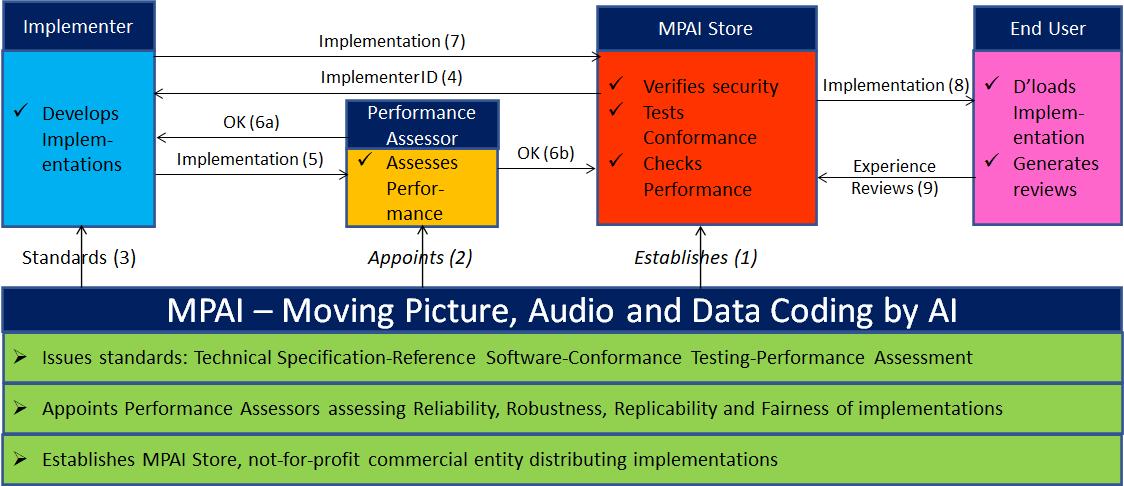 Implementer

✓ Develops Implementations

Implementation (7)

ImplementerID (4)

OK (6a)

Implementation (5)

Performance Assessor

✓ Assesses Performance

OK (6b)

MPAI Store

✓ Verifies security
✓ Tests Conformance
✓ Checks Performance

Implementation (8)

Experience Reviews (9)

End User

✓ D'loads Implementation
✓ Generates reviews

Standards (3)

Appoints (2)

Establishes (1)

MPAI – Moving Picture, Audio and Data Coding by AI

➢ Issues standards: Technical Specification-Reference Software-Conformance Testing-Performance Assessment

➢ Appoints Performance Assessors assessing Reliability, Robustness, Replicability and Fairness of implementations

➢ Establishes MPAI Store, not-for-profit commercial entity distributing implementations